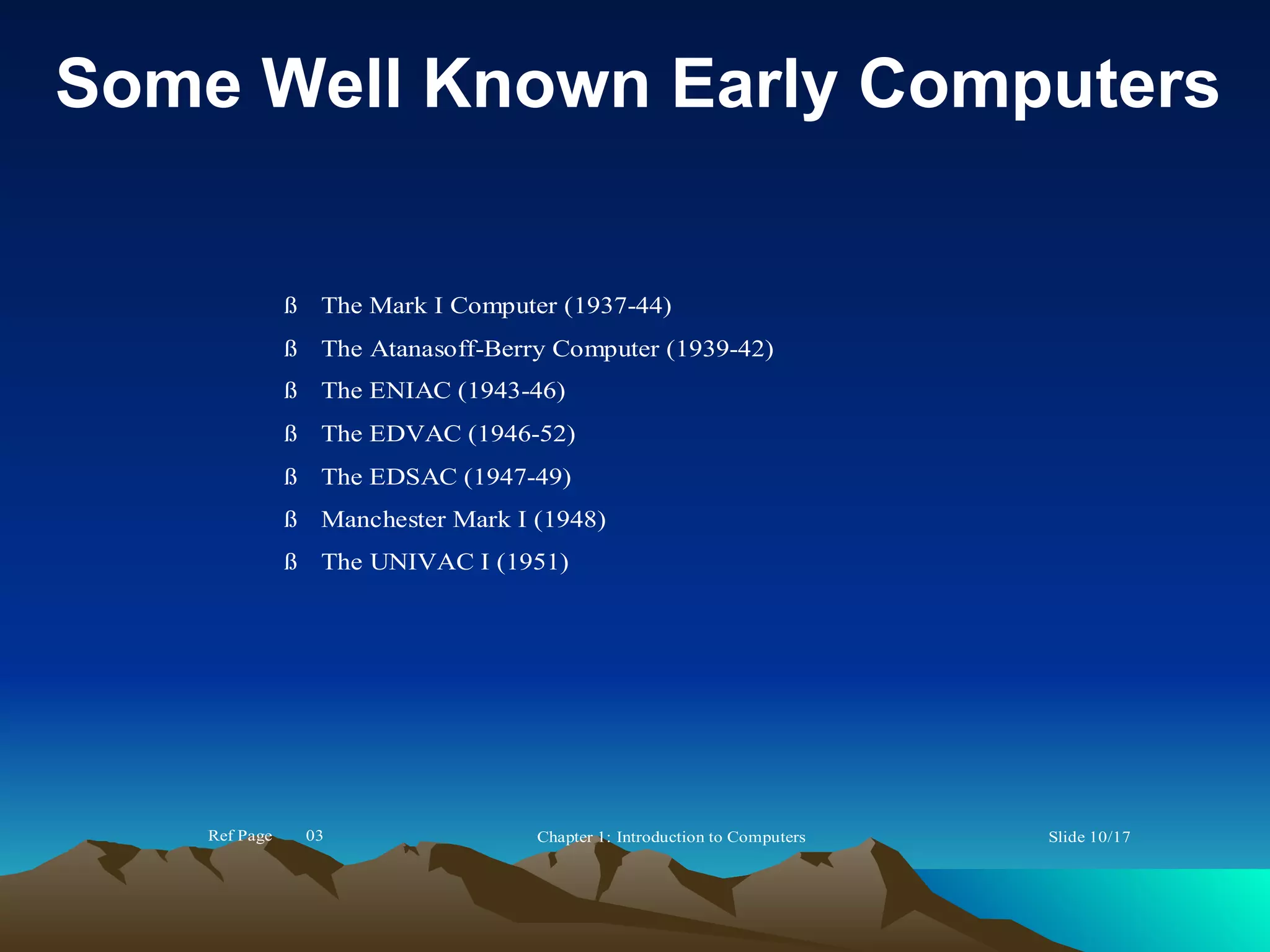 Some Well Known Early Computers

ß The Mark I Computer (1937-44)

ß The Atanasoff-Berry Computer (1939-42)

ß The ENIAC (1943-46)

ß The EDVAC (1946-52)

ß The EDSAC (1947-49)

ß Manchester Mark I (1948)

ß The UNIVAC I (1951)

Ref Page 03 Chapter 1: Introduction to Computers Slide 10/17